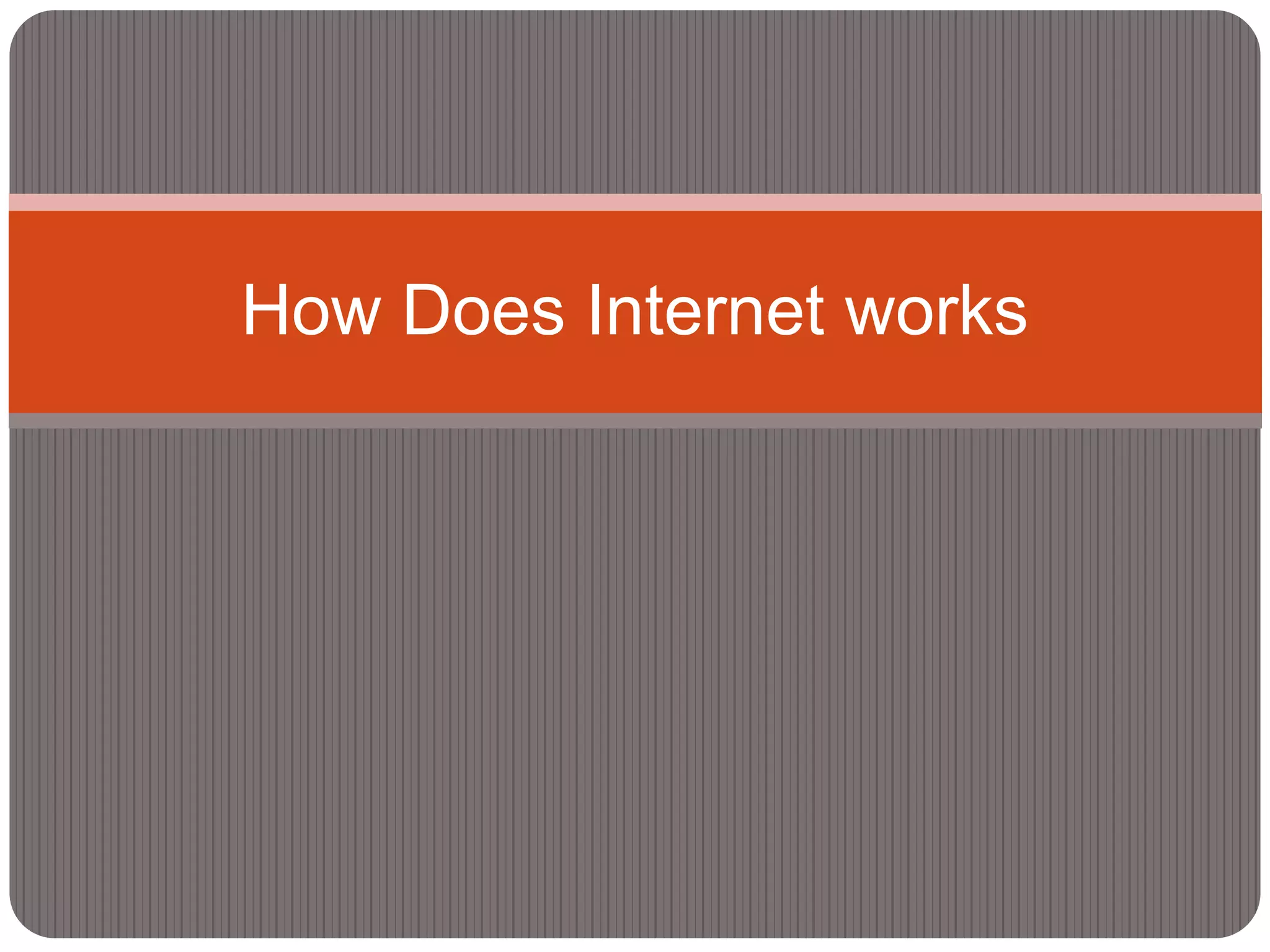 How Does Internet works